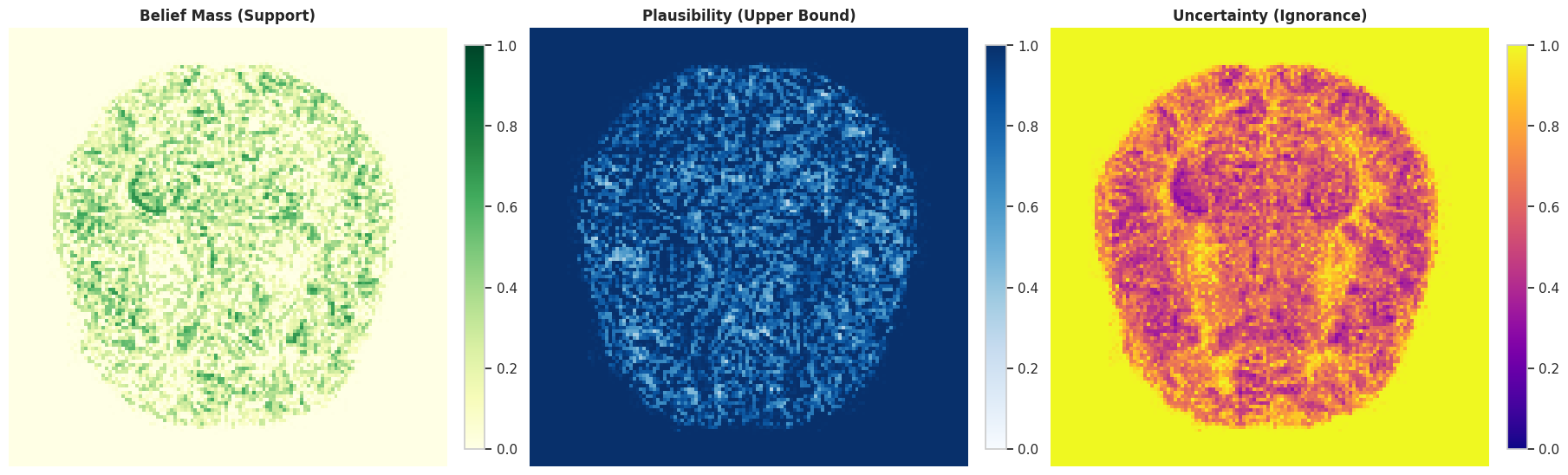 Belief Mass (Support)

1.0
0.8
0.6
0.4
0.2
0.0

Plausibility (Upper Bound)

1.0
0.8
0.6
0.4
0.2
0.0

Uncertainty (Ignorance)

1.0
0.8
0.6
0.4
0.2
0.0